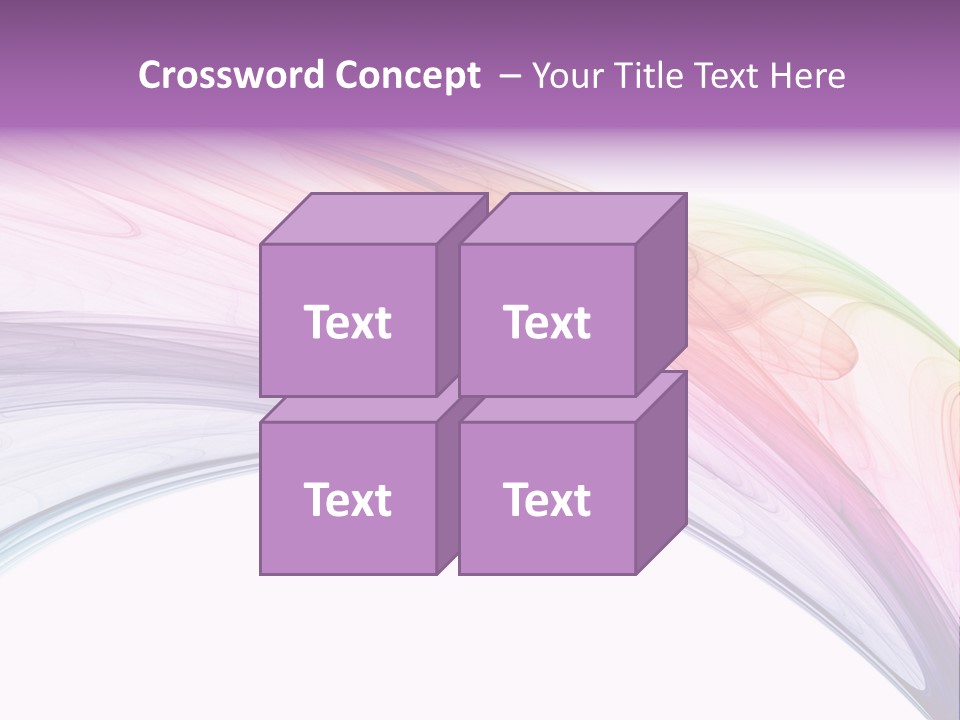 Crossword Concept – Your Title Text Here

Text

Text

Text

Text